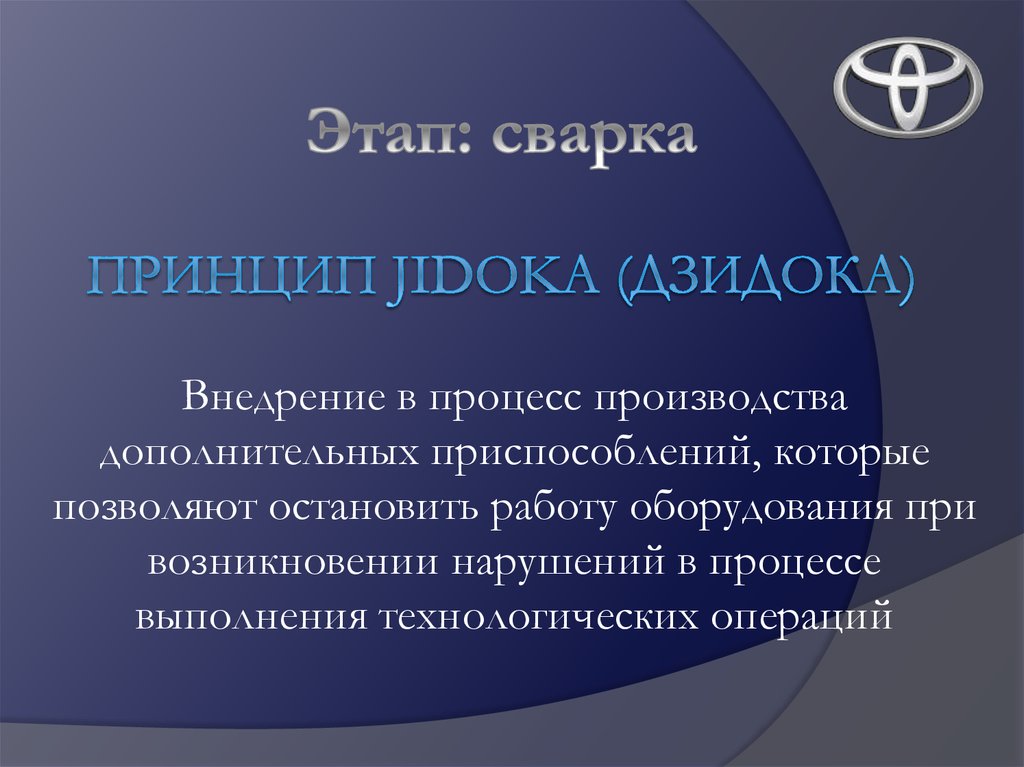 Этап: сварка

ПРИНЦИП JIDOKA (ДЗИДОКА)

Внедрение в процесс производства дополнительных приспособлений, которые позволяют остановить работу оборудования при возникновении нарушений в процессе выполнения технологических операций